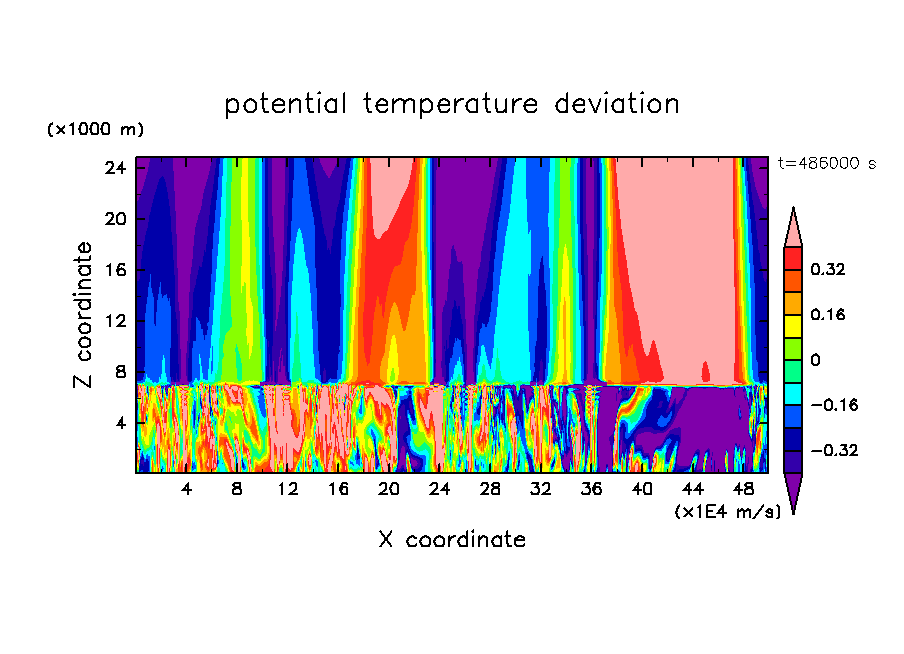 potential temperature deviation

(×1000 m)

t=486000 s

24
20
16
12
8
4

Z coordinate

4 8 12 16 20 24 28 32 36 40 44 48

(×1E4 m/s)

X coordinate

0.32
0.16
0
−0.16
−0.32